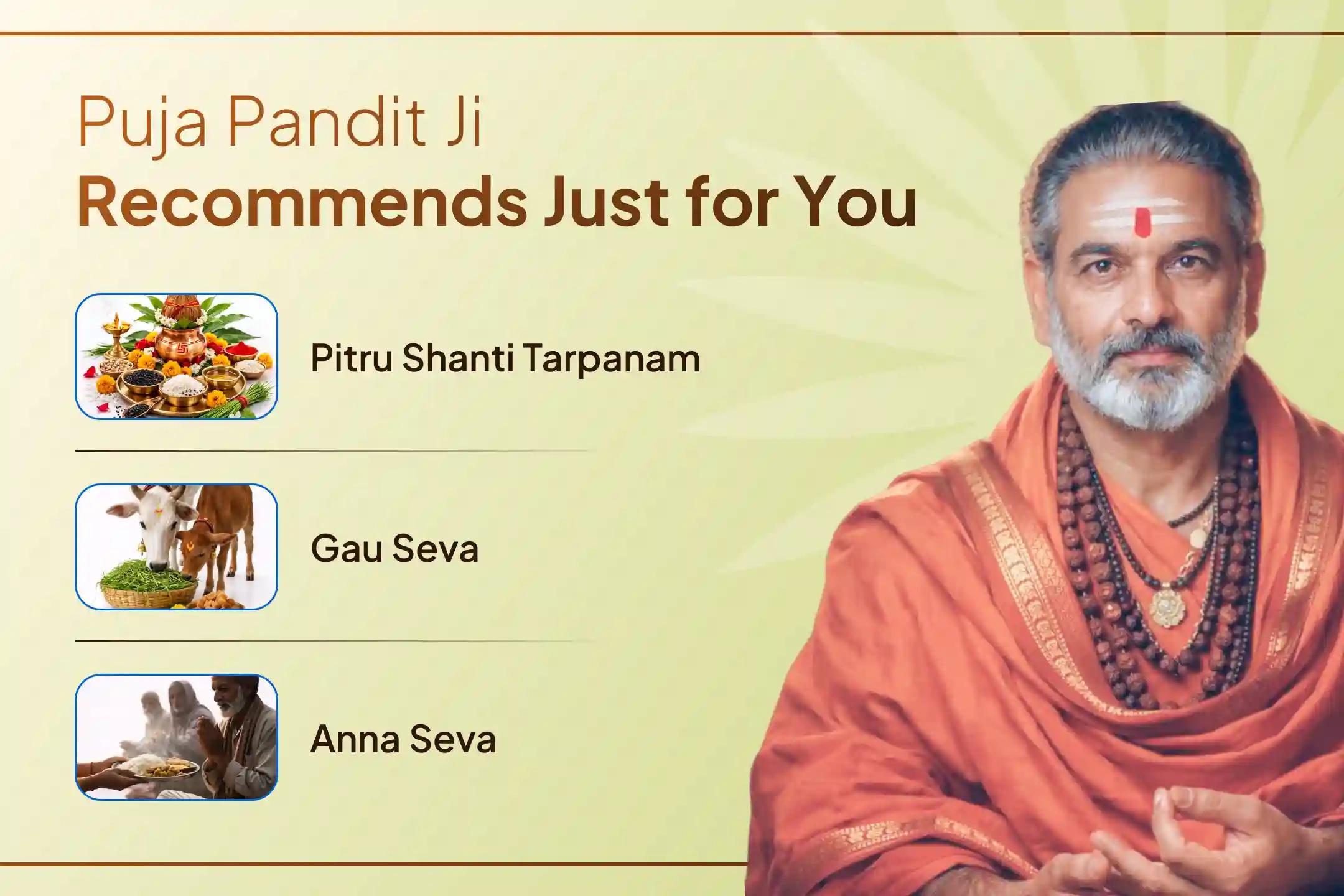 Puja Pandit Ji
Recommends Just for You

Pitru Shanti Tarpanam

Gau Seva

Anna Seva